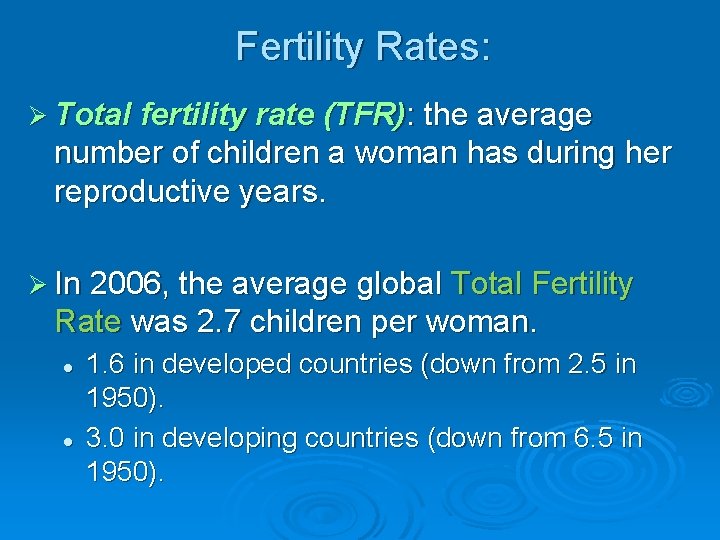 Fertility Rates:

➢ Total fertility rate (TFR): the average number of children a woman has during her reproductive years.

➢ In 2006, the average global Total Fertility Rate was 2.7 children per woman.

• 1.6 in developed countries (down from 2.5 in 1950).

• 3.0 in developing countries (down from 6.5 in 1950).